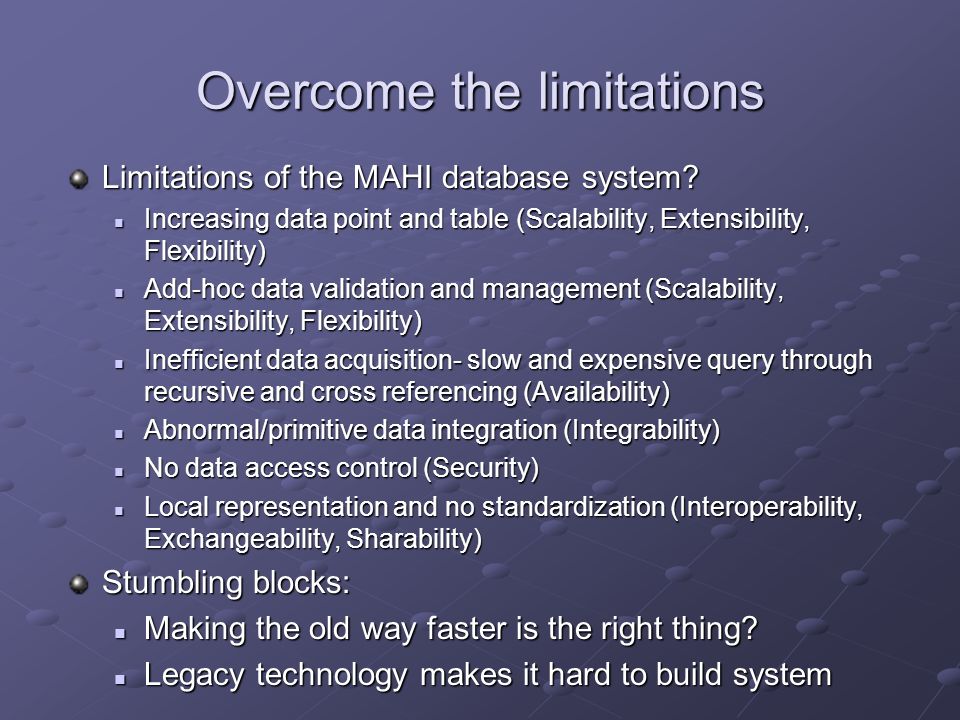 Overcome the limitations

Limitations of the MAHI database system?

Increasing data point and table (Scalability, Extensibility, Flexibility)

Add-hoc data validation and management (Scalability, Extensibility, Flexibility)

Inefficient data acquisition- slow and expensive query through recursive and cross referencing (Availability)

Abnormal/primitive data integration (Integrability)

No data access control (Security)

Local representation and no standardization (Interoperability, Exchangeability, Sharability)

Stumbling blocks:

Making the old way faster is the right thing?

Legacy technology makes it hard to build system